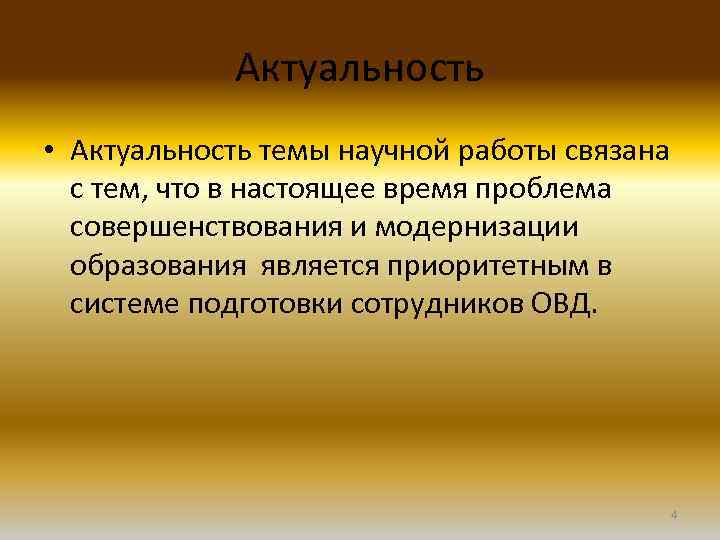 Актуальность

• Актуальность темы научной работы связана с тем, что в настоящее время проблема совершенствования и модернизации образования  является приоритетным в системе подготовки сотрудников ОВД.

4